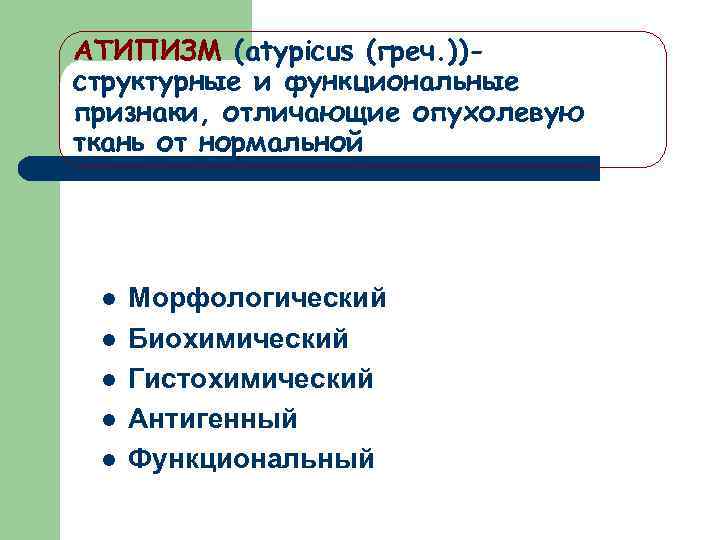 АТИПИЗМ (atypicus (греч.))- структурные и функциональные признаки, отличающие опухолевую ткань от нормальной

- Морфологический
- Биохимический
- Гистохимический
- Антигенный
- Функциональный